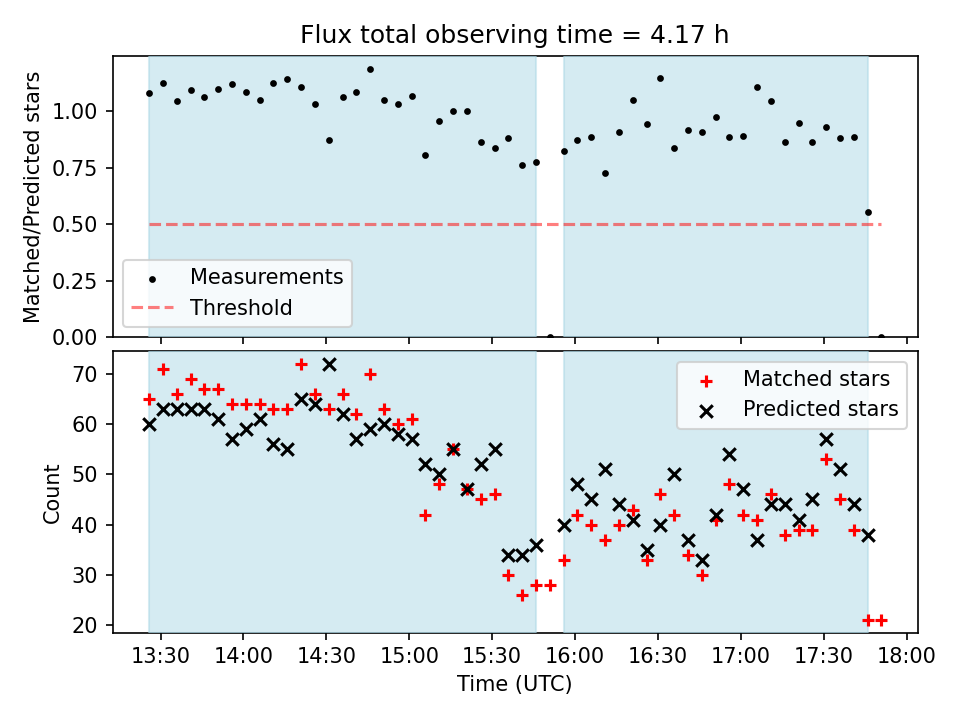 Flux total observing time = 4.17 h

Matched/Predicted stars

1.00
0.75
0.50
0.25
0.00

Measurements
Threshold

Count

70
60
50
40
30
20

Matched stars
Predicted stars

13:30 14:00 14:30 15:00 15:30 16:00 16:30 17:00 17:30 18:00

Time (UTC)